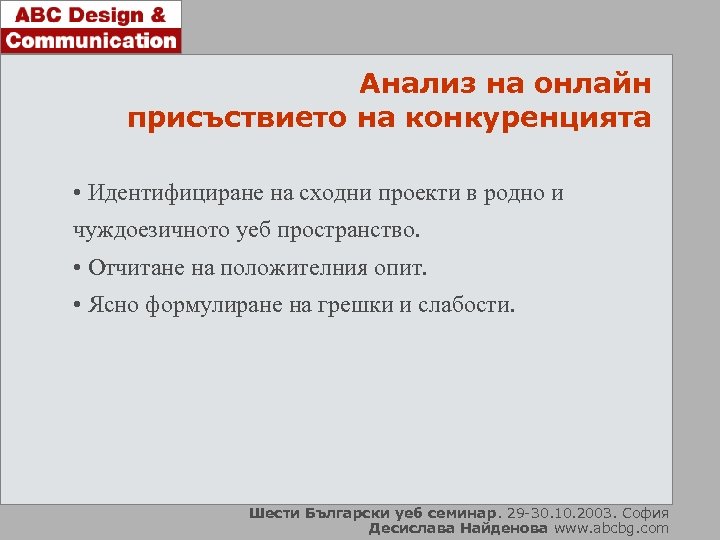 ABC Design &
Communication

Анализ на онлайн присъствието на конкуренцията

• Идентифициране на сходни проекти в родно и чуждоезичното уеб пространство.
• Отчитане на положителния опит.
• Ясно формулиране на грешки и слабости.

Шести Български уеб семинар. 29-30.10.2003. София
Десислава Найденова www.abcbg.com